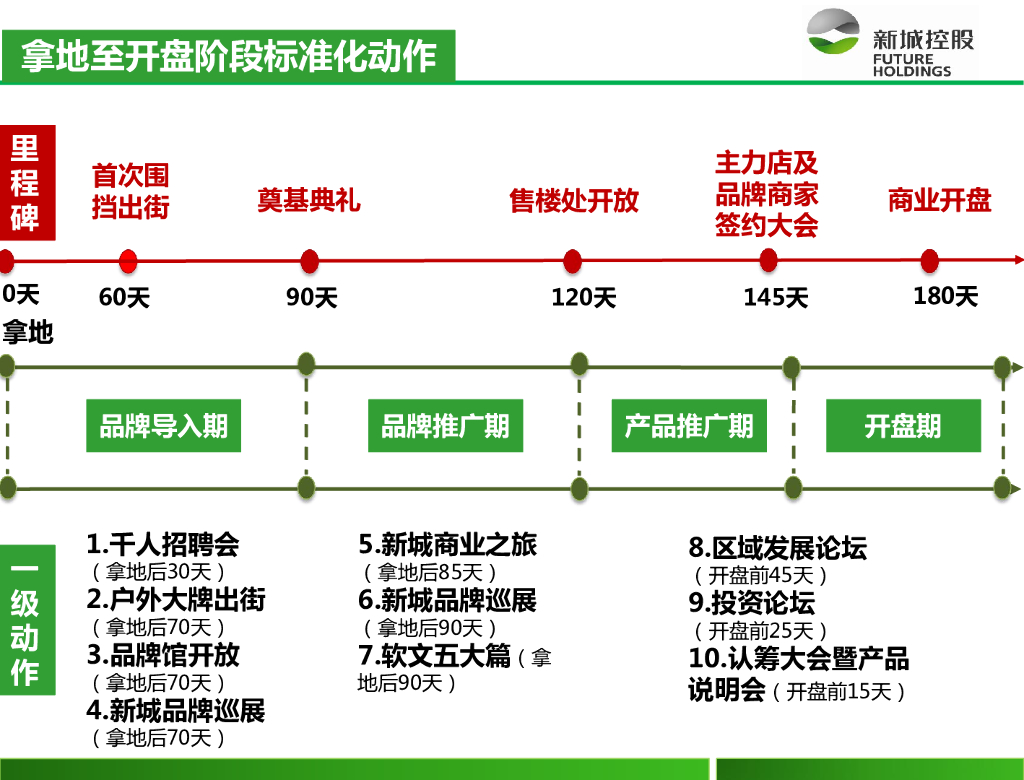 拿地至开盘阶段标准化动作

新城控股
FUTURE HOLDINGS

里程碑

首次围挡出街

奠基典礼

售楼处开放

主力店及品牌商家签约大会

商业开盘

0天
拿地

60天

90天

120天

145天

180天

品牌导入期

品牌推广期

产品推广期

开盘期

一级动作

1.千人招聘会
（拿地后30天）
2.户外大牌出街
（拿地后70天）
3.品牌馆开放
（拿地后70天）
4.新城品牌巡展
（拿地后70天）

5.新城商业之旅
（拿地后85天）
6.新城品牌巡展
（拿地后90天）
7.软文五大篇（拿地后90天）

8.区域发展论坛
（开盘前45天）
9.投资论坛
（开盘前25天）
10.认筹大会暨产品说明会（开盘前15天）